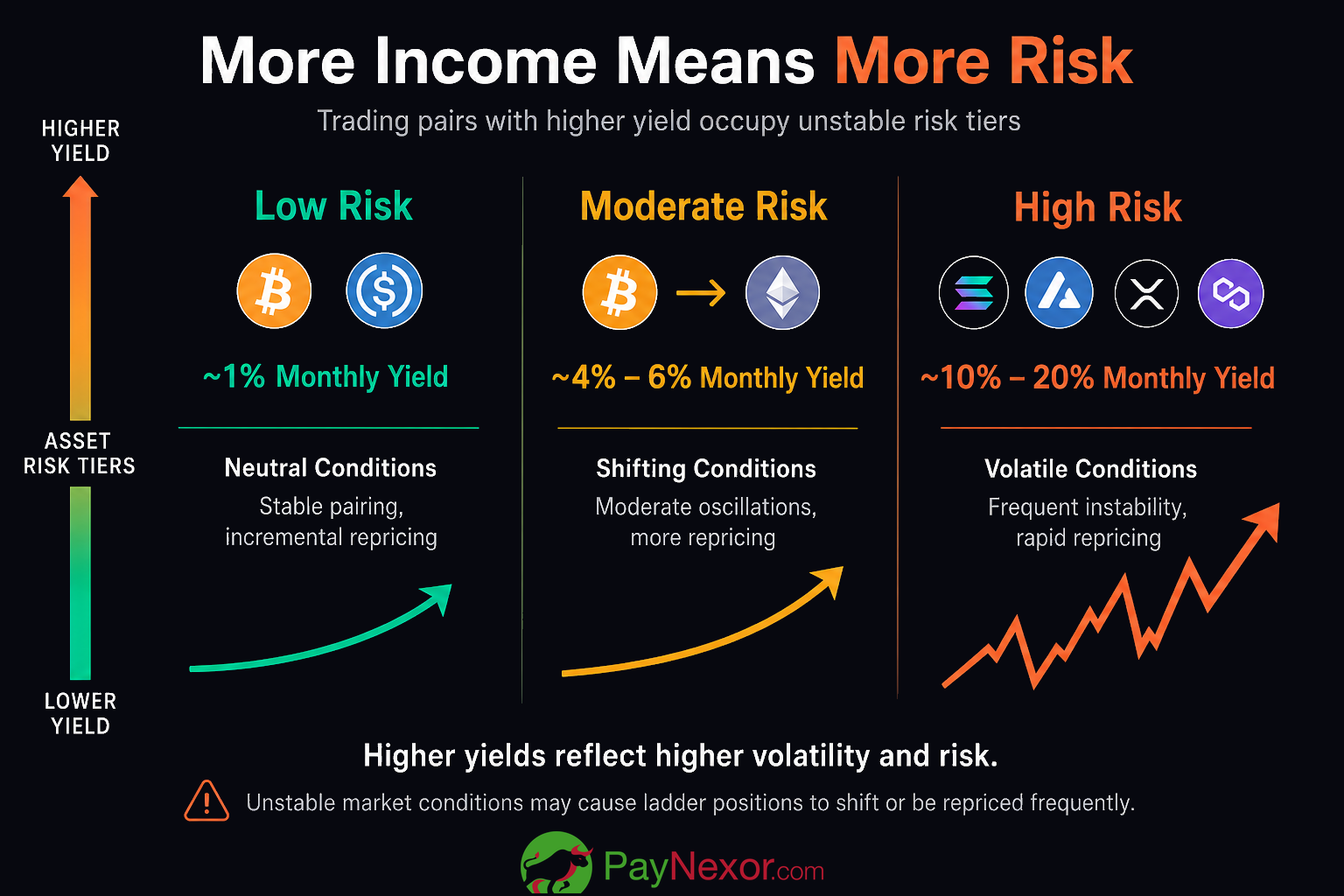 More Income Means More Risk

Trading pairs with higher yield occupy unstable risk tiers

HIGHER YIELD

ASSET RISK TIERS

LOWER YIELD

Low Risk

~1% Monthly Yield

Neutral Conditions

Stable pairing, incremental repricing

Moderate Risk

~4% – 6% Monthly Yield

Shifting Conditions

Moderate oscillations, more repricing

High Risk

~10% – 20% Monthly Yield

Volatile Conditions

Frequent instability, rapid repricing

Higher yields reflect higher volatility and risk.

Unstable market conditions may cause ladder positions to shift or be repriced frequently.

PayNexor.com